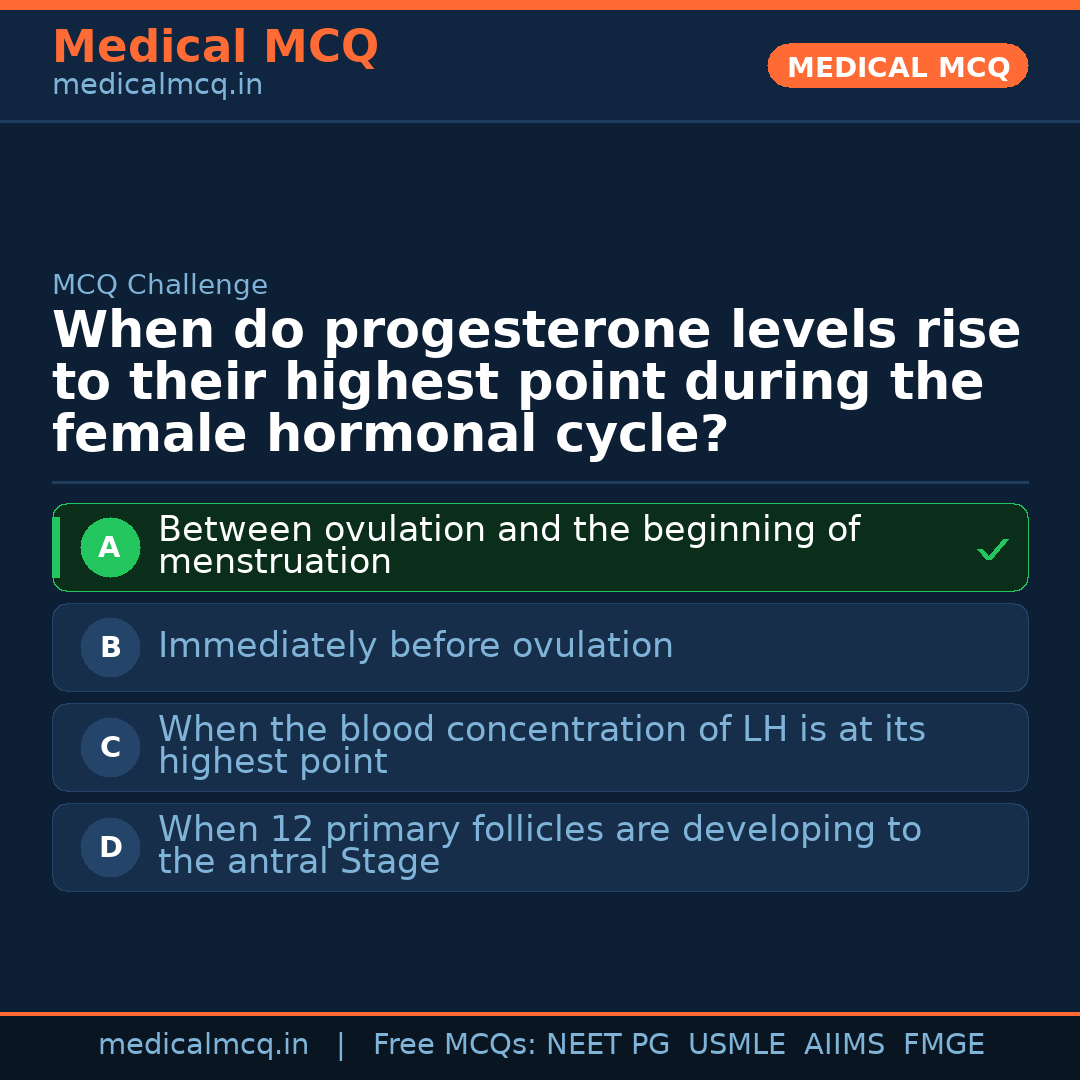 Medical MCQ
medicalmcq.in

MEDICAL MCQ

MCQ Challenge

When do progesterone levels rise to their highest point during the female hormonal cycle?

A Between ovulation and the beginning of menstruation ✓

B Immediately before ovulation

C When the blood concentration of LH is at its highest point

D When 12 primary follicles are developing to the antral Stage

medicalmcq.in | Free MCQs: NEET PG USMLE AIIMS FMGE